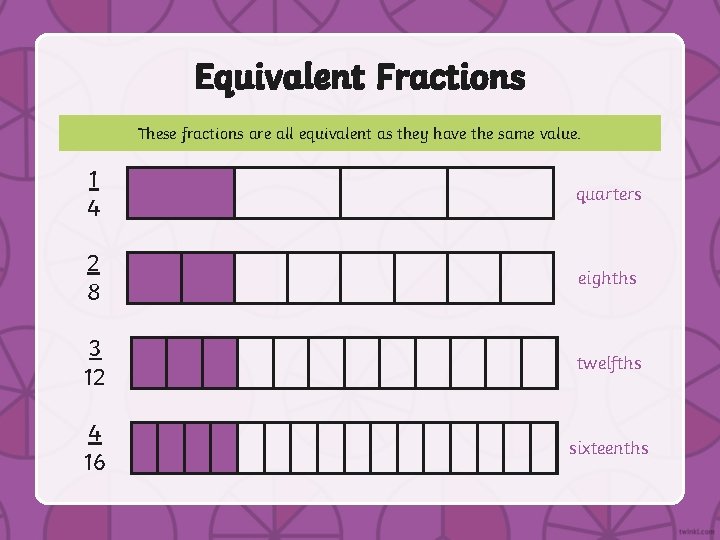 Equivalent Fractions

These fractions are all equivalent as they have the same value.

$\frac{1}{4}$ quarters

$\frac{2}{8}$ eighths

$\frac{3}{12}$ twelfths

$\frac{4}{16}$ sixteenths

twinkl.com